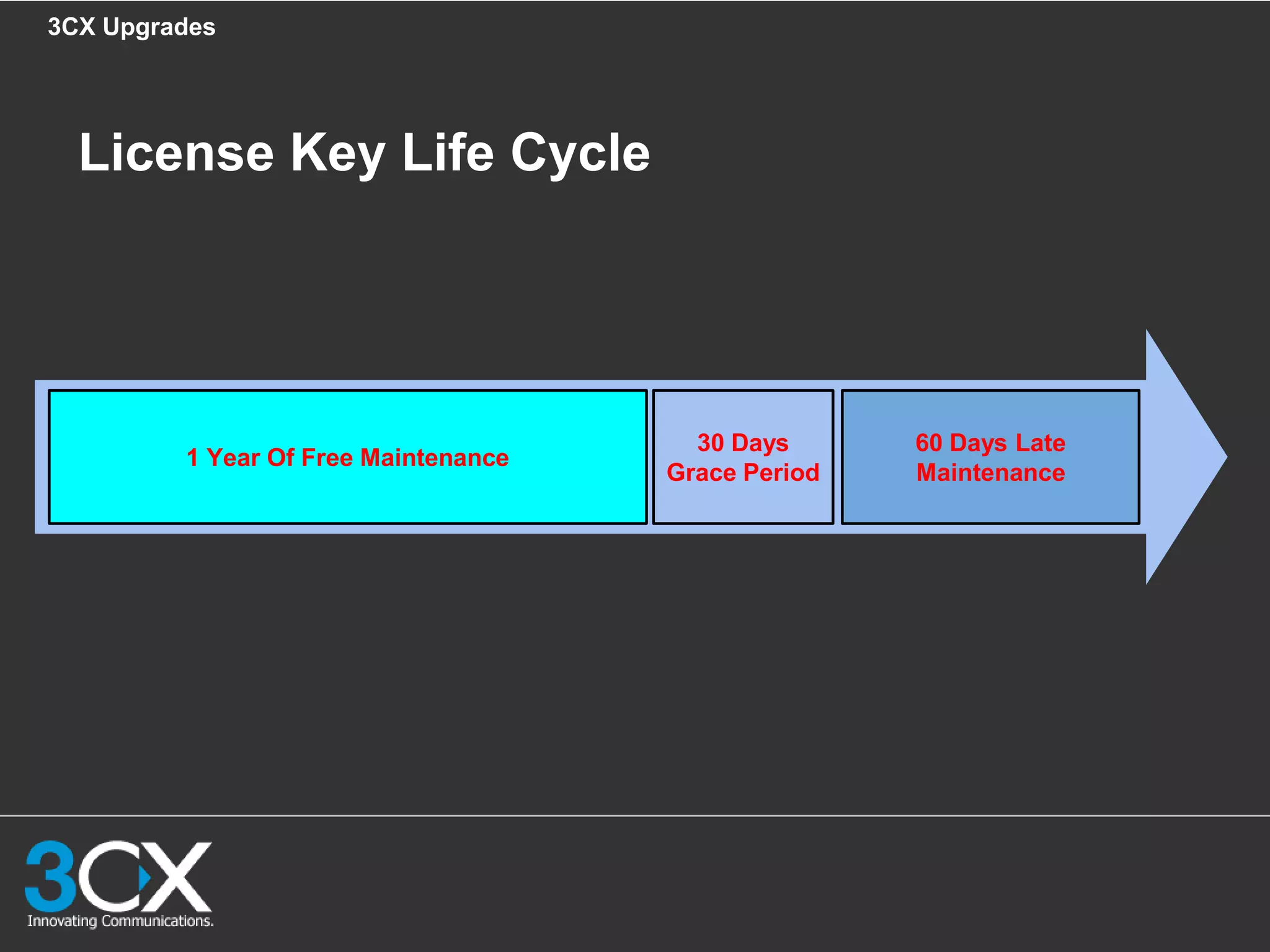 3CX Upgrades

License Key Life Cycle

1 Year Of Free Maintenance

30 Days Grace Period

60 Days Late Maintenance

3CX
Innovating Communications.